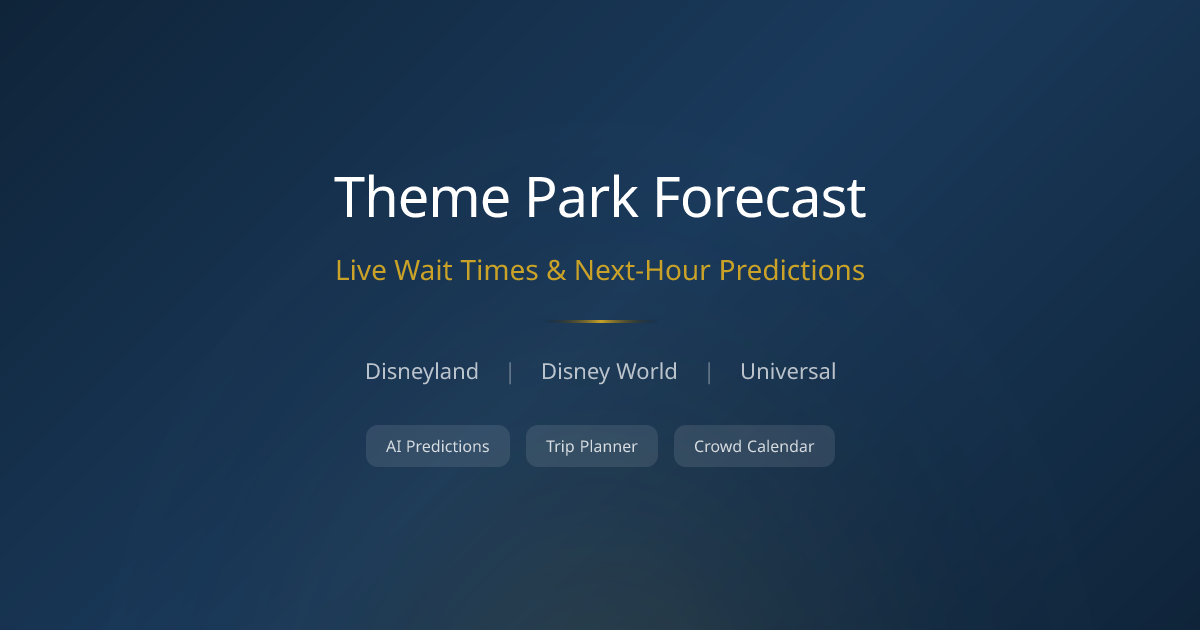 Theme Park Forecast

Live Wait Times & Next-Hour Predictions

Disneyland | Disney World | Universal

AI Predictions

Trip Planner

Crowd Calendar